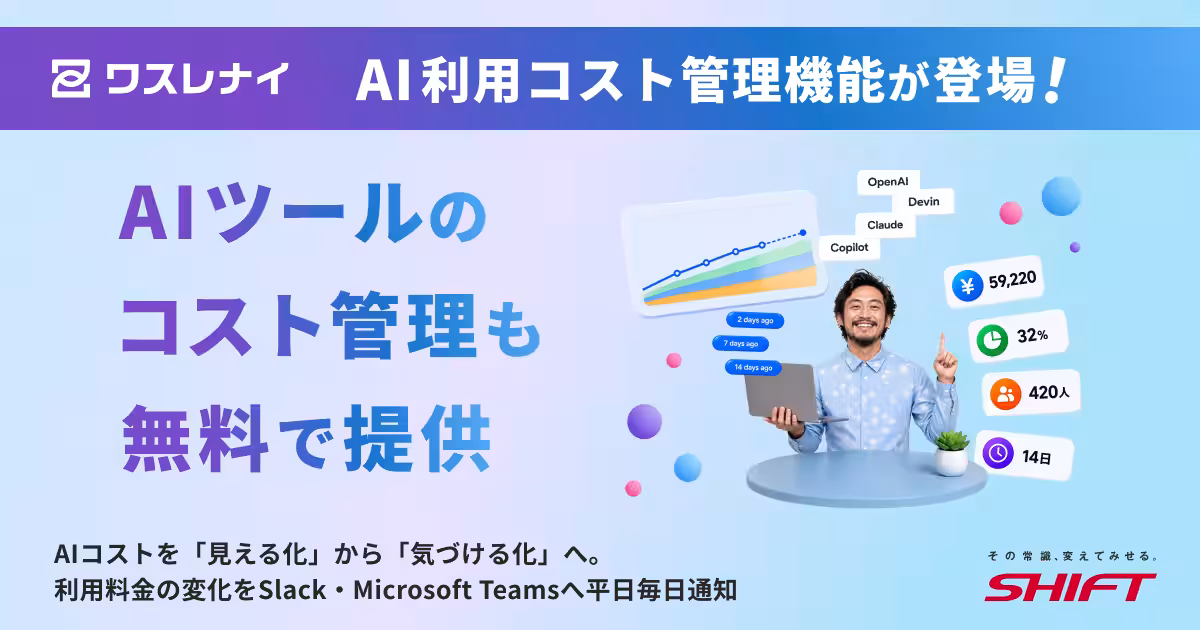 ワスレナイ AI利用コスト管理機能が登場!

AIツールのコスト管理も無料で提供

OpenAI
Devin
Claude
Copilot

2 days ago
7 days ago
14 days ago

¥ 59,220
32%
420人
14日

AIコストを「見える化」から「気づける化」へ。
利用料金の変化をSlack・Microsoft Teamsへ平日毎日通知

その常識、変えてみせる。
SHIFT